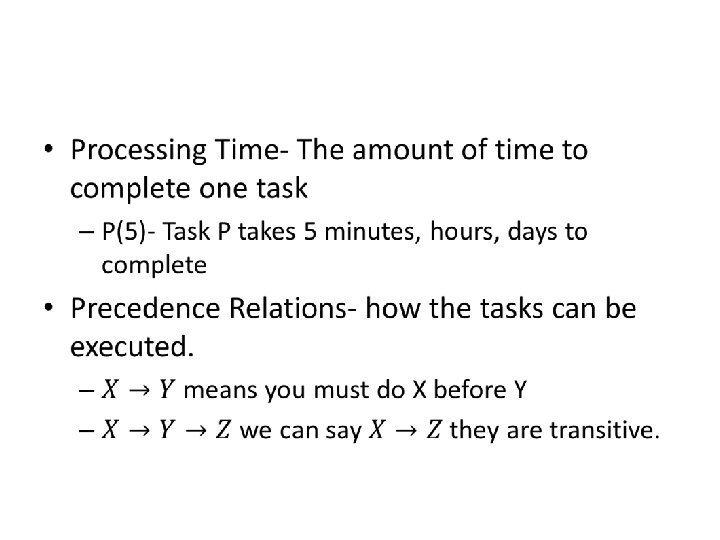 • Processing Time- The amount of time to complete one task

– P(5)- Task P takes 5 minutes, hours, days to complete

• Precedence Relations- how the tasks can be executed.

– $X \rightarrow Y$ means you must do X before Y

– $X \rightarrow Y \rightarrow Z$ we can say $X \rightarrow Z$ they are transitive.